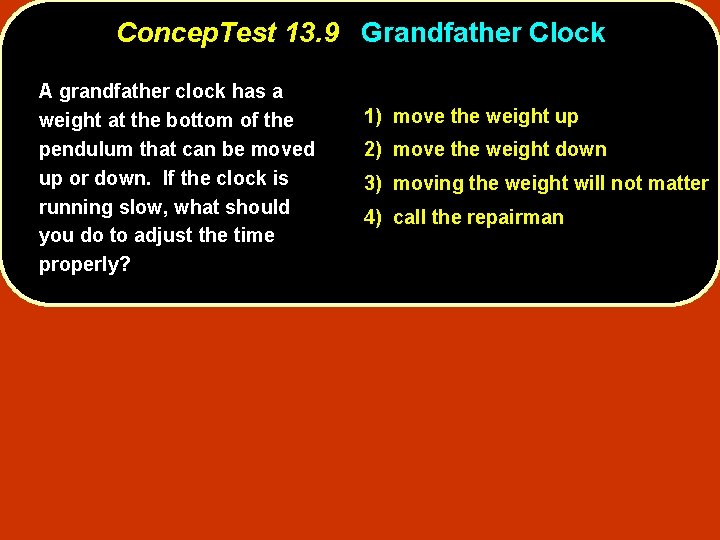 ConcepTest 13.9 Grandfather Clock

A grandfather clock has a weight at the bottom of the pendulum that can be moved up or down. If the clock is running slow, what should you do to adjust the time properly?

1) move the weight up
2) move the weight down
3) moving the weight will not matter
4) call the repairman